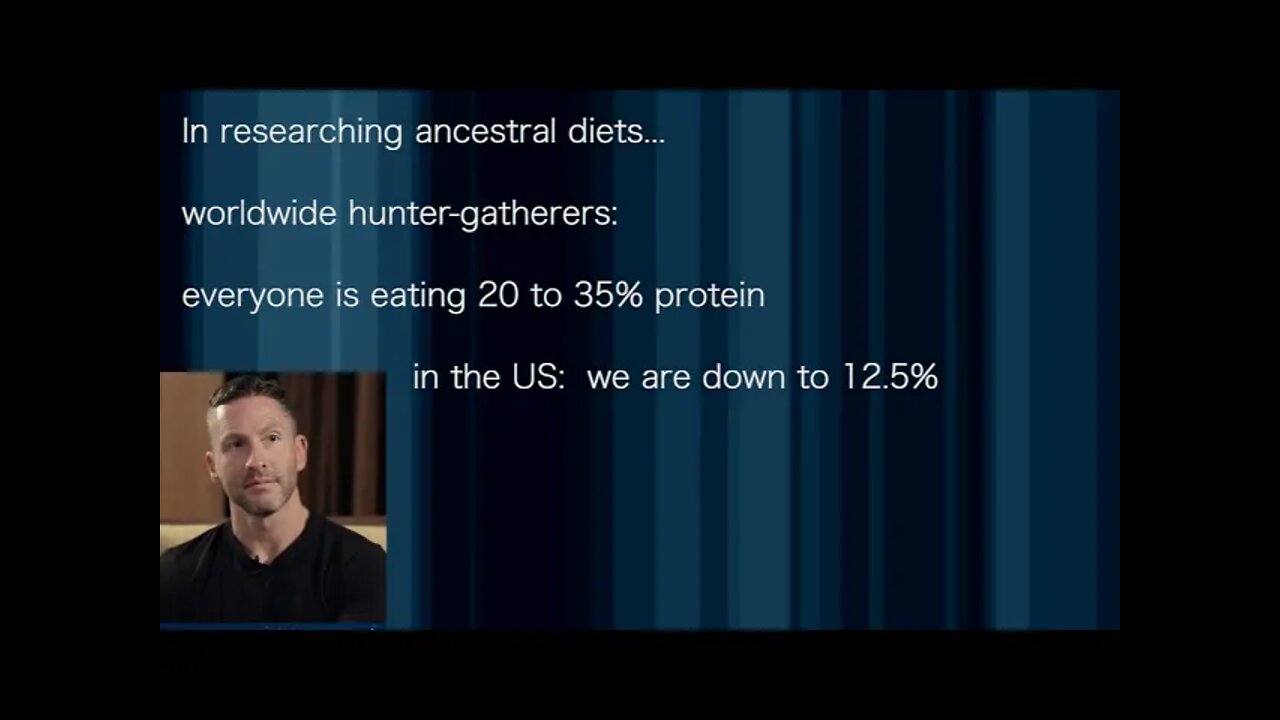 In researching ancestral diets...

worldwide hunter-gatherers:

everyone is eating 20 to 35% protein

in the US: we are down to 12.5%